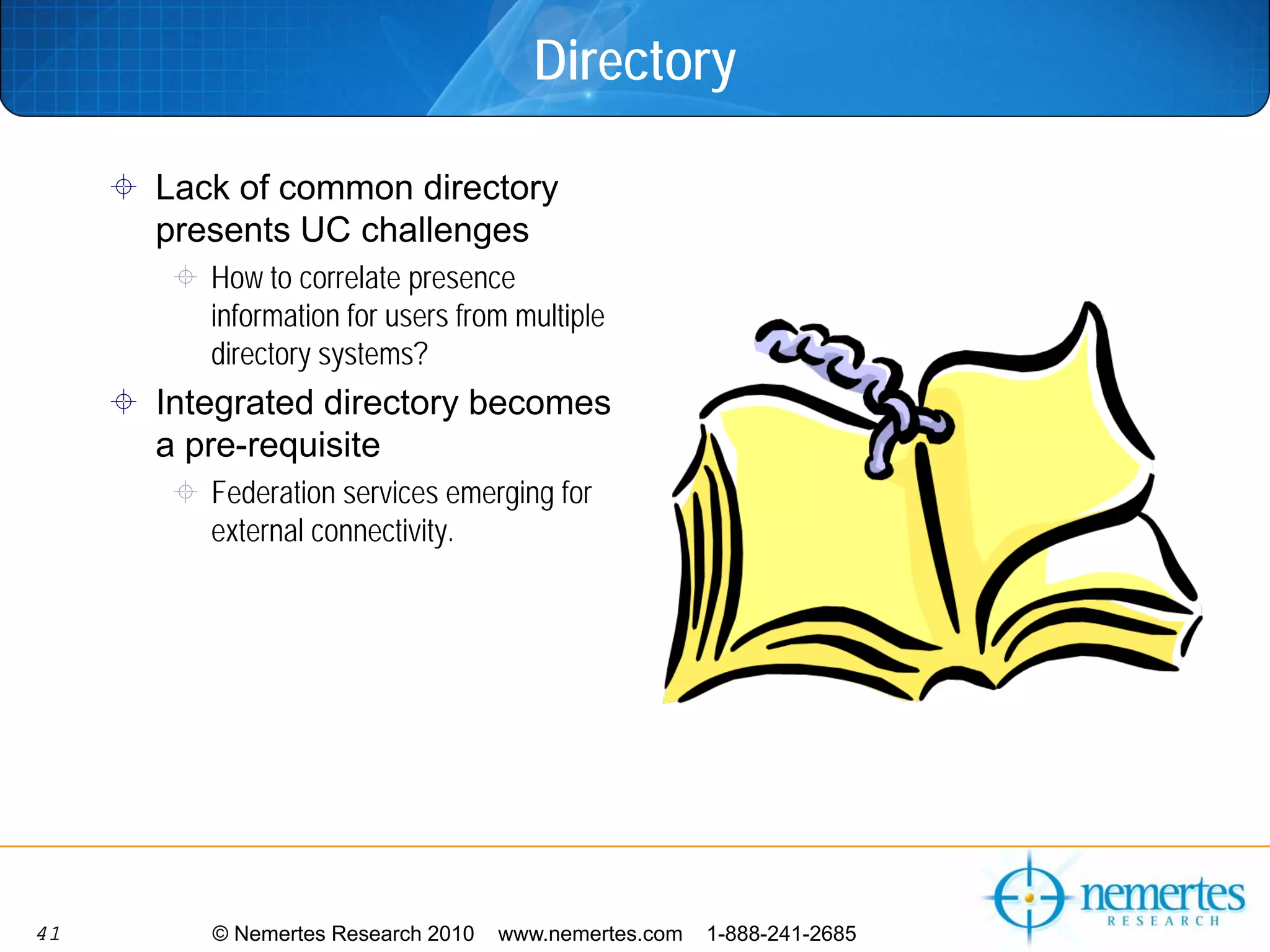 Directory

Lack of common directory presents UC challenges

How to correlate presence information for users from multiple directory systems?

Integrated directory becomes a pre-requisite

Federation services emerging for external connectivity.

41 © Nemertes Research 2010 www.nemertes.com 1-888-241-2685

nemertes RESEARCH